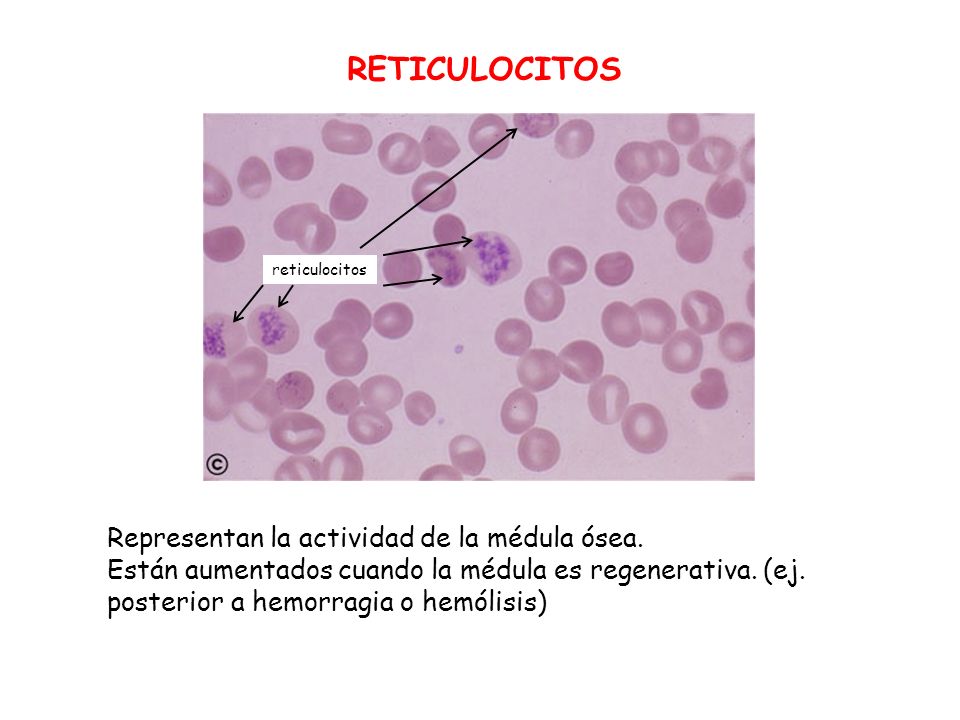 RETICULOCITOS

reticulocitos

©

Representan la actividad de la médula ósea.
Están aumentados cuando la médula es regenerativa. (ej. posterior a hemorragia o hemólisis)